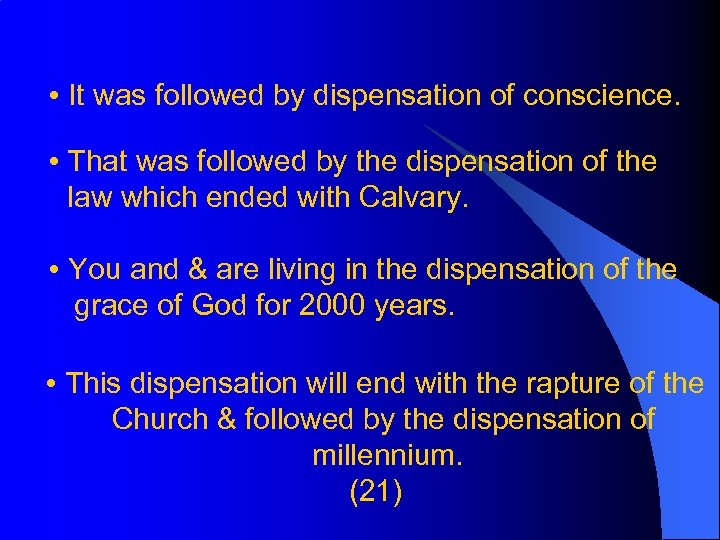 • It was followed by dispensation of conscience.

• That was followed by the dispensation of the law which ended with Calvary.

• You and & are living in the dispensation of the grace of God for 2000 years.

• This dispensation will end with the rapture of the Church & followed by the dispensation of millennium.
(21)